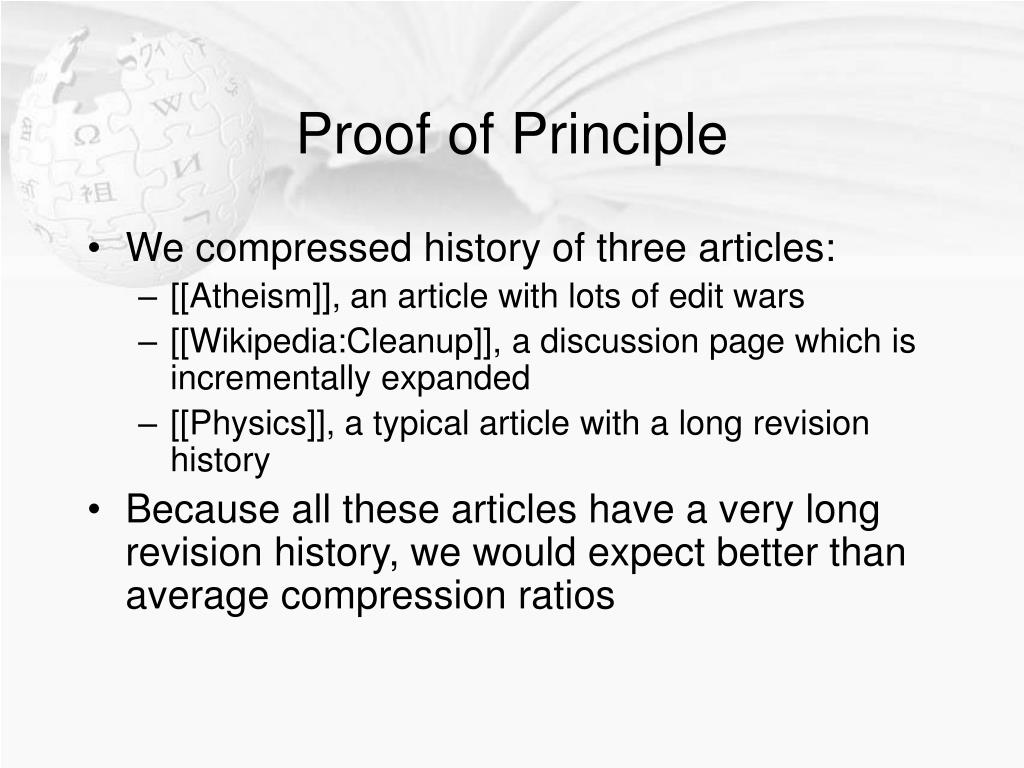 Proof of Principle

• We compressed history of three articles:
 – [[Atheism]], an article with lots of edit wars
 – [[Wikipedia:Cleanup]], a discussion page which is incrementally expanded
 – [[Physics]], a typical article with a long revision history
• Because all these articles have a very long revision history, we would expect better than average compression ratios